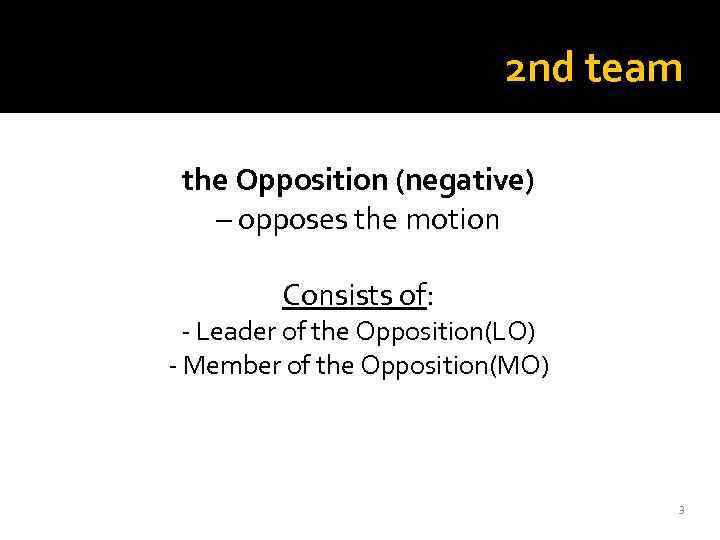 2nd team

the Opposition (negative)
– opposes the motion

Consists of:
- Leader of the Opposition(LO)
- Member of the Opposition(MO)

3